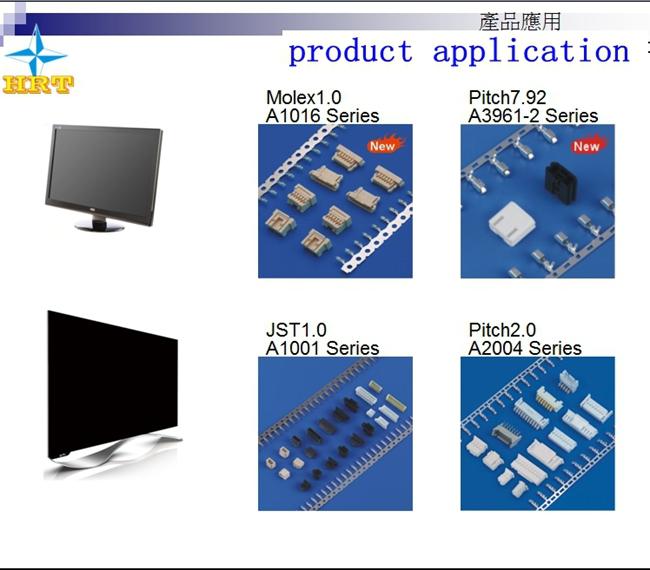 產品應用
product application

HRT

Molex1.0
A1016 Series

New

Pitch7.92
A3961-2 Series

New

JST1.0
A1001 Series

Pitch2.0
A2004 Series